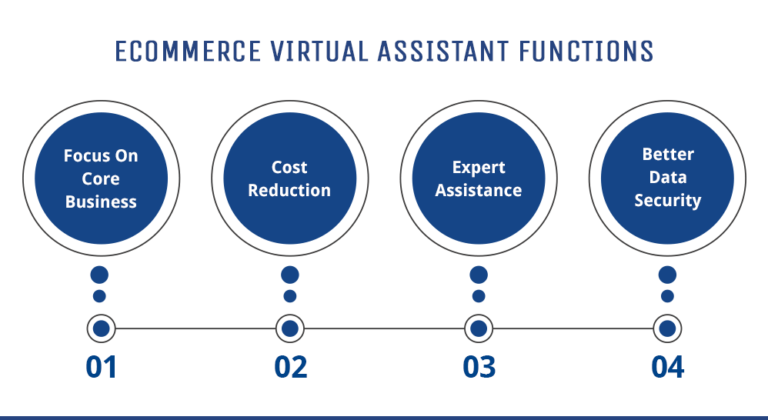 ECOMMERCE VIRTUAL ASSISTANT FUNCTIONS

Focus On Core Business

Cost Reduction

Expert Assistance

Better Data Security

01

02

03

04